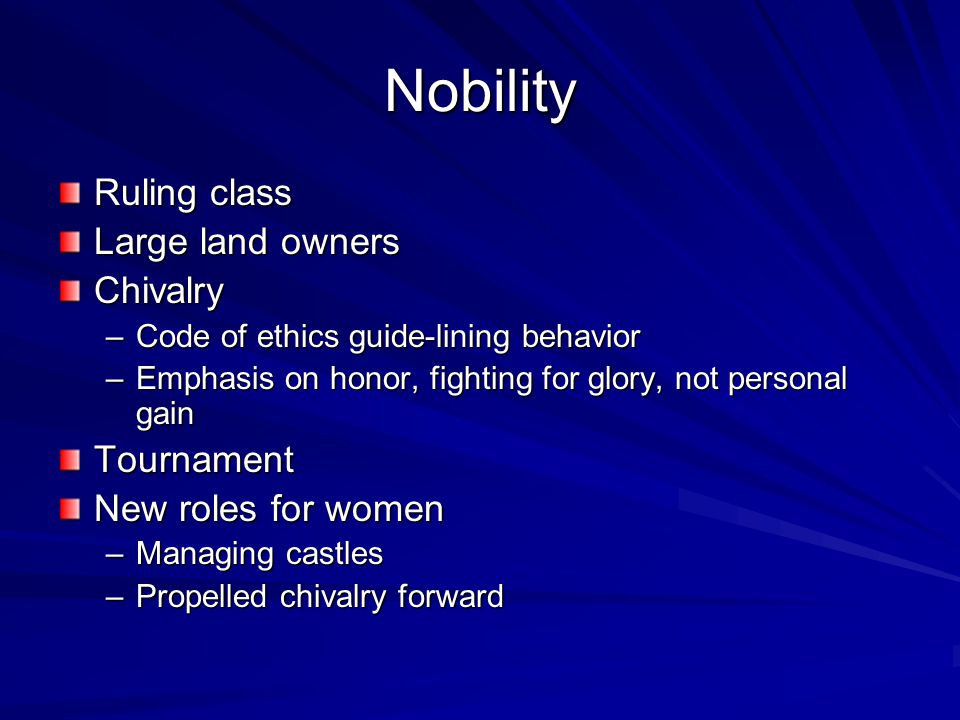 Nobility

Ruling class
Large land owners
Chivalry
– Code of ethics guide-lining behavior
– Emphasis on honor, fighting for glory, not personal gain
Tournament
New roles for women
– Managing castles
– Propelled chivalry forward